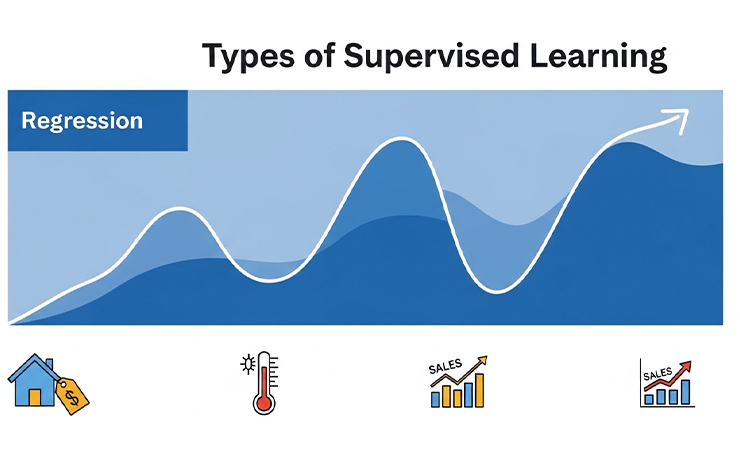 Types of Supervised Learning

Regression

$

SALES

SALES